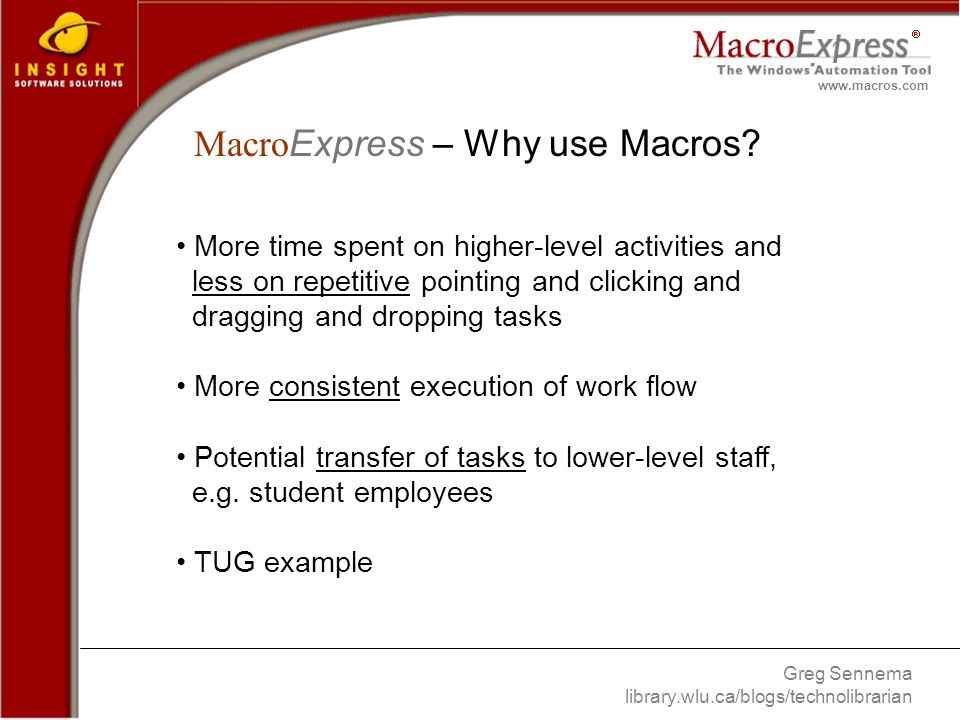 INSIGHT
SOFTWARE SOLUTIONS

MacroExpress®
The Windows® Automation Tool
www.macros.com

MacroExpress – Why use Macros?

• More time spent on higher-level activities and less on repetitive pointing and clicking and dragging and dropping tasks

• More consistent execution of work flow

• Potential transfer of tasks to lower-level staff, e.g. student employees

• TUG example

Greg Sennema
library.wlu.ca/blogs/technolibrarian